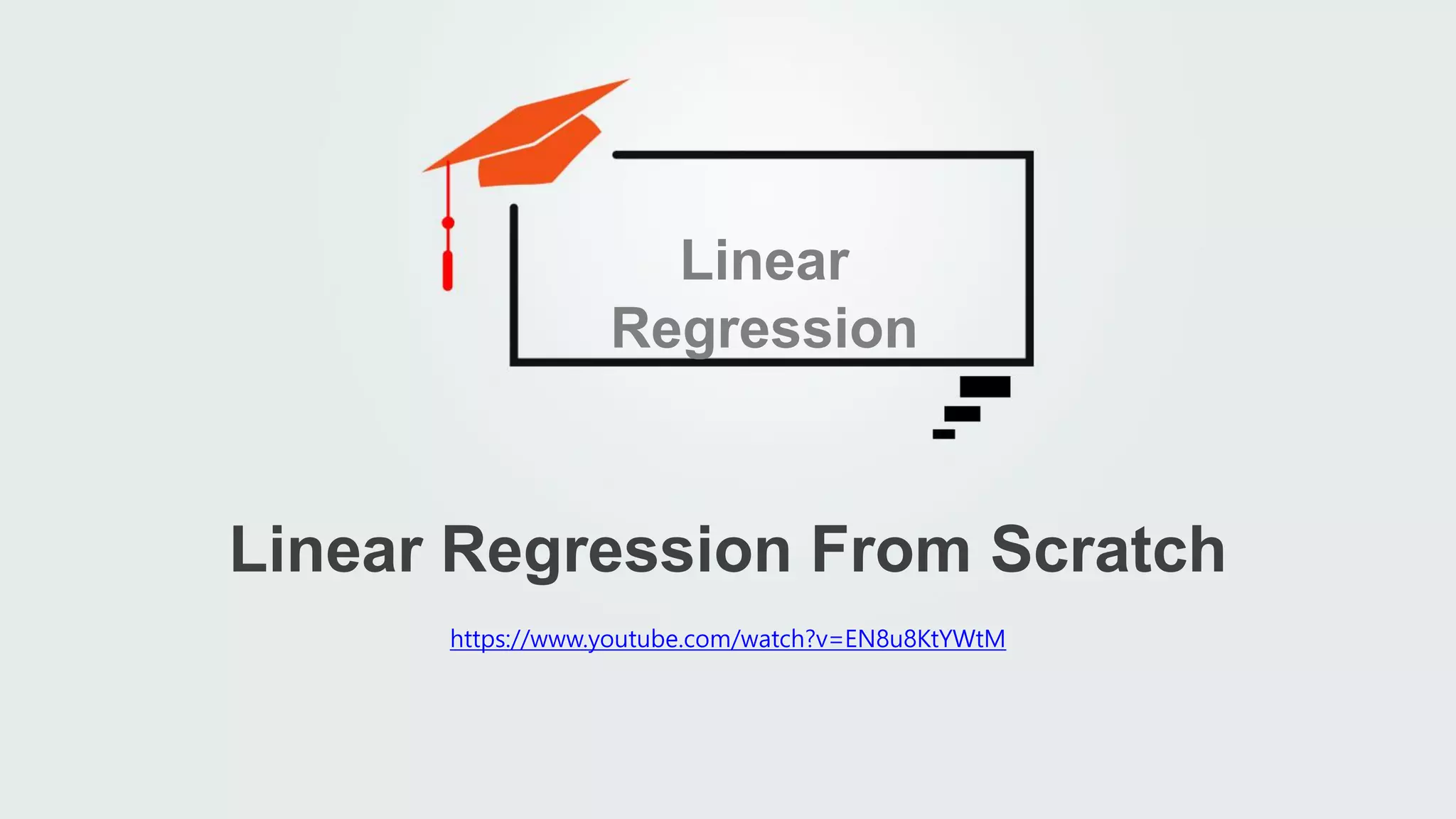 Linear Regression

Linear Regression From Scratch

https://www.youtube.com/watch?v=EN8u8KtYWtM